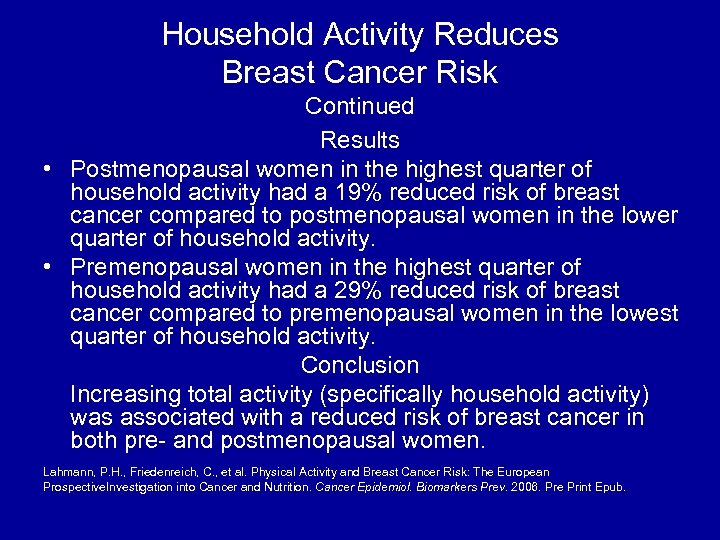 Household Activity Reduces Breast Cancer Risk

Continued

Results

• Postmenopausal women in the highest quarter of household activity had a 19% reduced risk of breast cancer compared to postmenopausal women in the lower quarter of household activity.

• Premenopausal women in the highest quarter of household activity had a 29% reduced risk of breast cancer compared to premenopausal women in the lowest quarter of household activity.

Conclusion

Increasing total activity (specifically household activity) was associated with a reduced risk of breast cancer in both pre- and postmenopausal women.

Lahmann, P.H., Friedenreich, C., et al. Physical Activity and Breast Cancer Risk: The European ProspectiveInvestigation into Cancer and Nutrition. Cancer Epidemiol. Biomarkers Prev. 2006. Pre Print Epub.